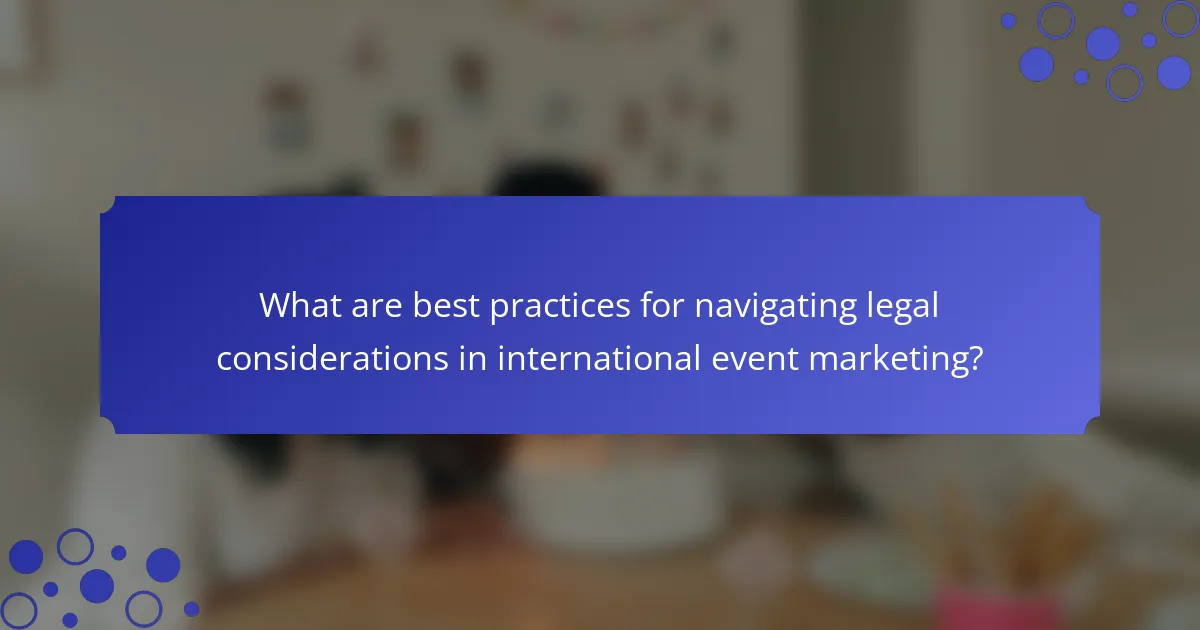 What are best practices for navigating legal considerations in international event marketing?